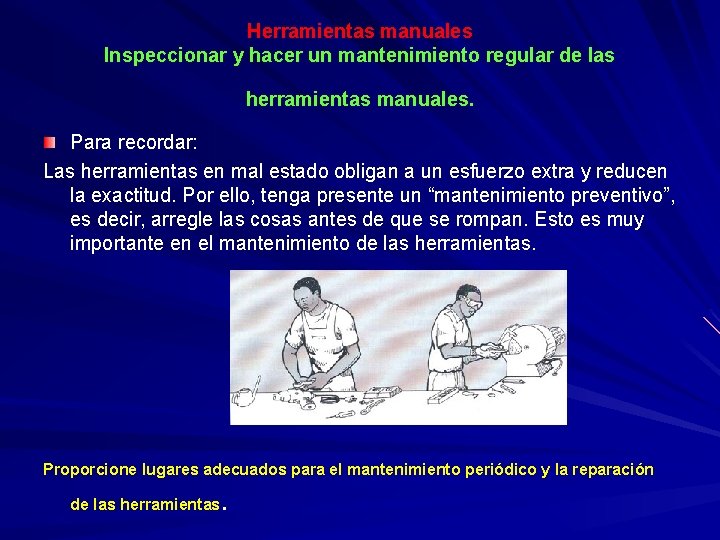 Herramientas manuales
Inspeccionar y hacer un mantenimiento regular de las

herramientas manuales.

Para recordar:
Las herramientas en mal estado obligan a un esfuerzo extra y reducen la exactitud. Por ello, tenga presente un “mantenimiento preventivo”, es decir, arregle las cosas antes de que se rompan. Esto es muy importante en el mantenimiento de las herramientas.

Proporcione lugares adecuados para el mantenimiento periódico y la reparación

de las herramientas.